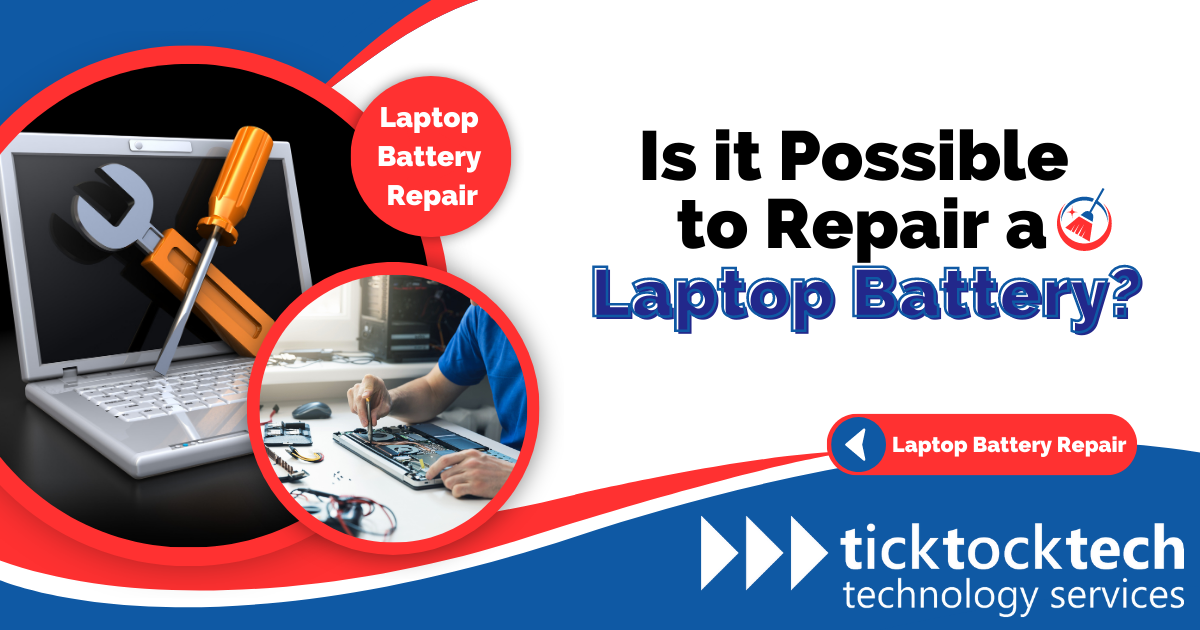 Laptop Battery Repair

Is it Possible to Repair a Laptop Battery?

Laptop Battery Repair

ticktocktech
technology services